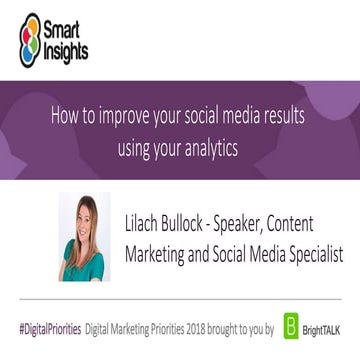 Smart Insights

How to improve your social media results using your analytics

Lilach Bullock - Speaker, Content Marketing and Social Media Specialist

#DigitalPriorities Digital Marketing Priorities 2018 brought to you by B BrightTALK